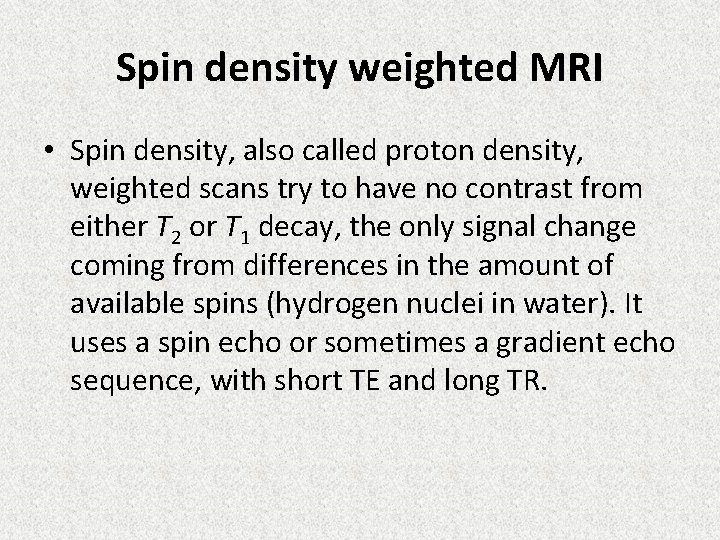 Spin density weighted MRI

• Spin density, also called proton density, weighted scans try to have no contrast from either $T_2$ or $T_1$ decay, the only signal change coming from differences in the amount of available spins (hydrogen nuclei in water). It uses a spin echo or sometimes a gradient echo sequence, with short TE and long TR.